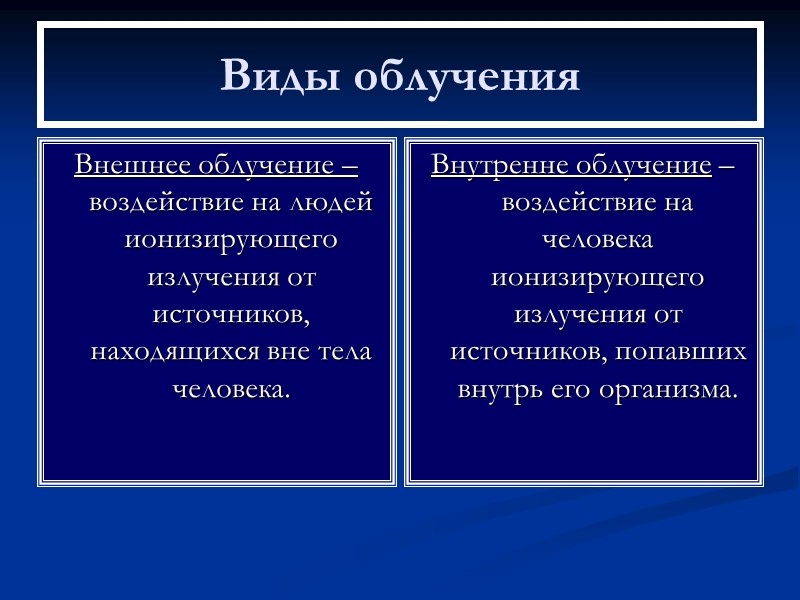 Виды облучения

Внешнее облучение – воздействие на людей ионизирующего излучения от источников, находящихся вне тела человека.

Внутренне облучение – воздействие на человека ионизирующего излучения от источников, попавших внутрь его организма.